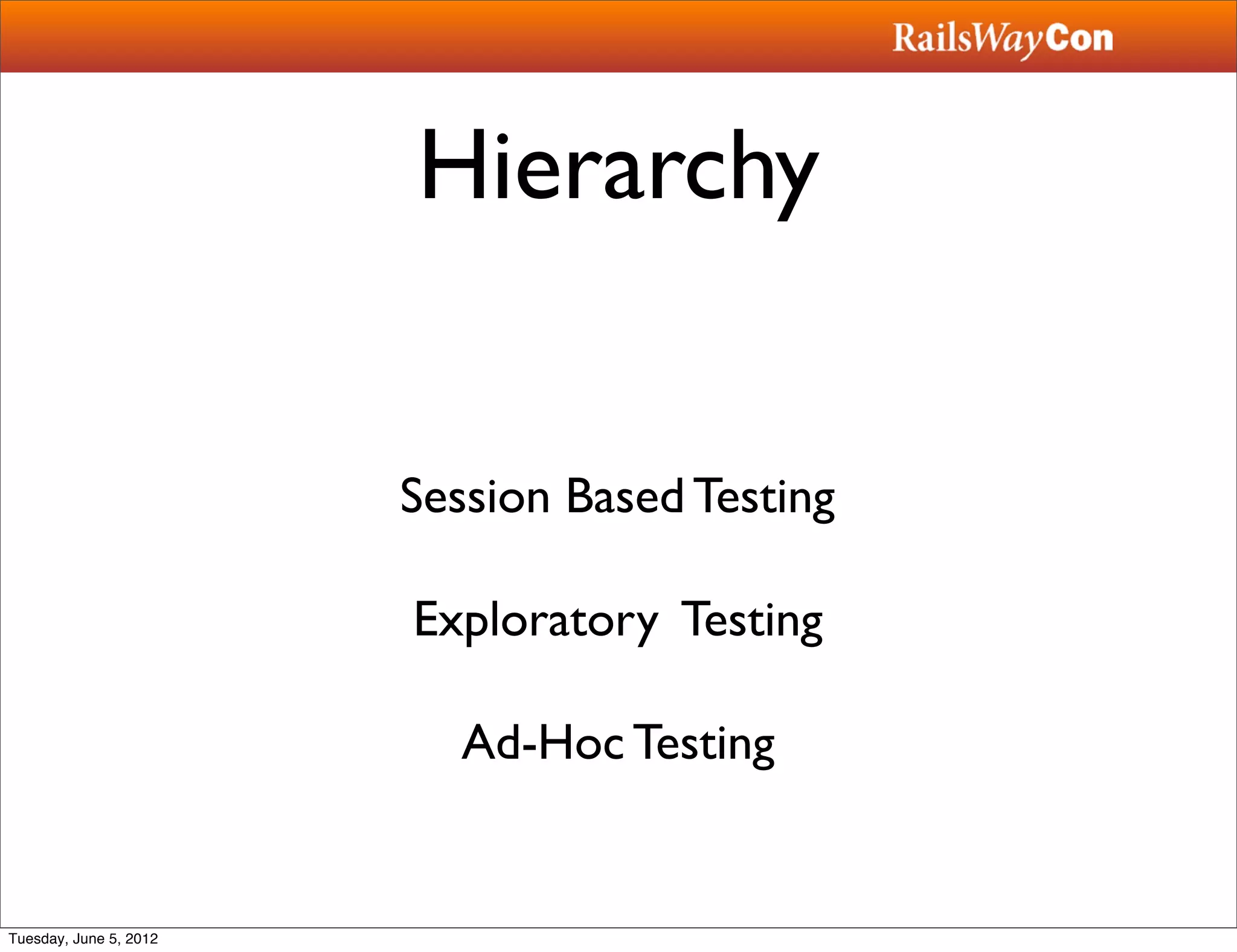 RailsWayCon

Hierarchy

Session Based Testing

Exploratory Testing

Ad-Hoc Testing

Tuesday, June 5, 2012